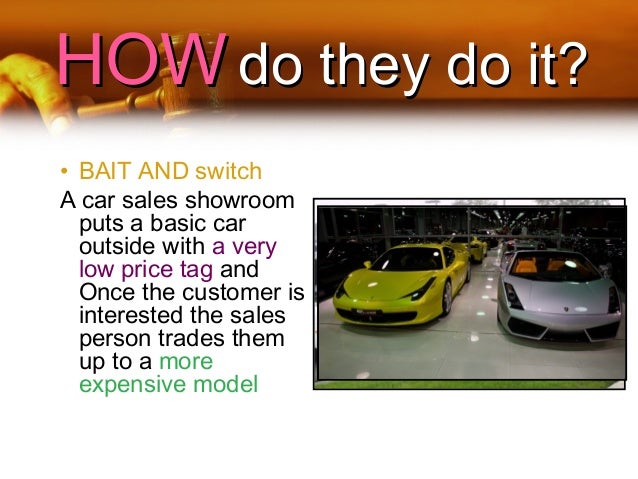 HOW do they do it?

• BAIT AND switch

A car sales showroom puts a basic car outside with a very low price tag and Once the customer is interested the sales person trades them up to a more expensive model